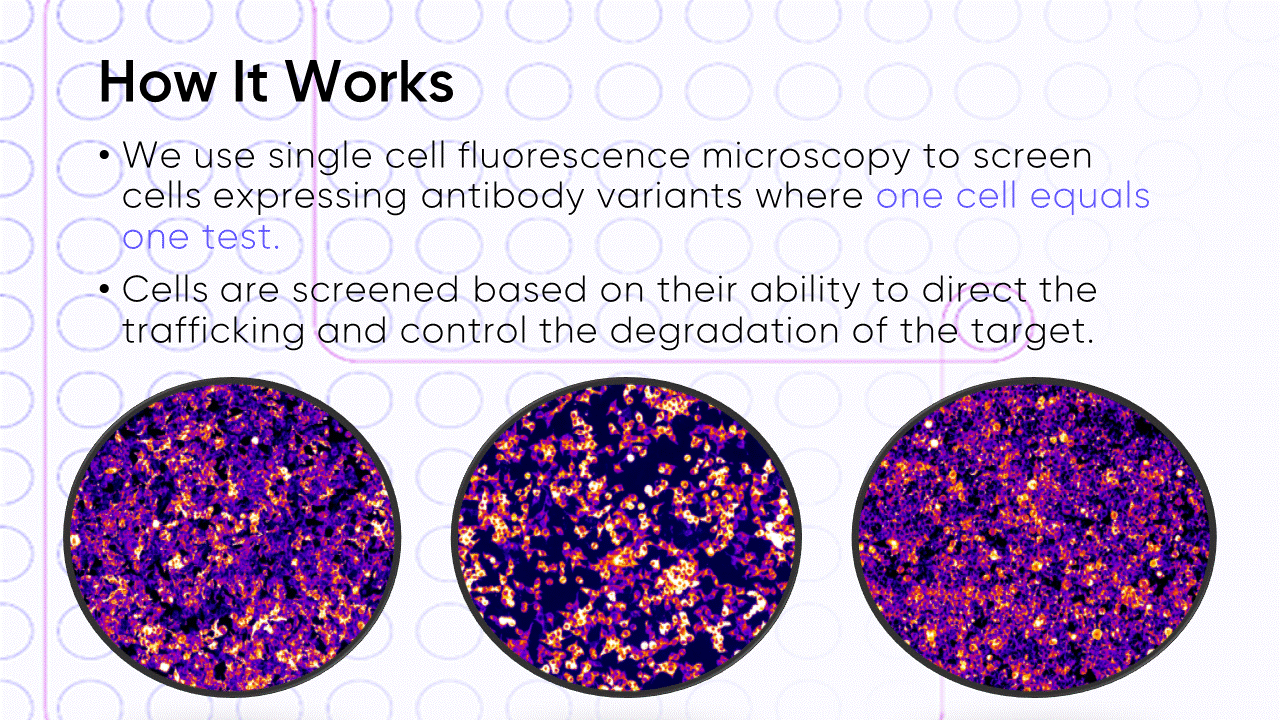 How It Works

• We use single cell fluorescence microscopy to screen cells expressing antibody variants where one cell equals one test.

• Cells are screened based on their ability to direct the trafficking and control the degradation of the target.